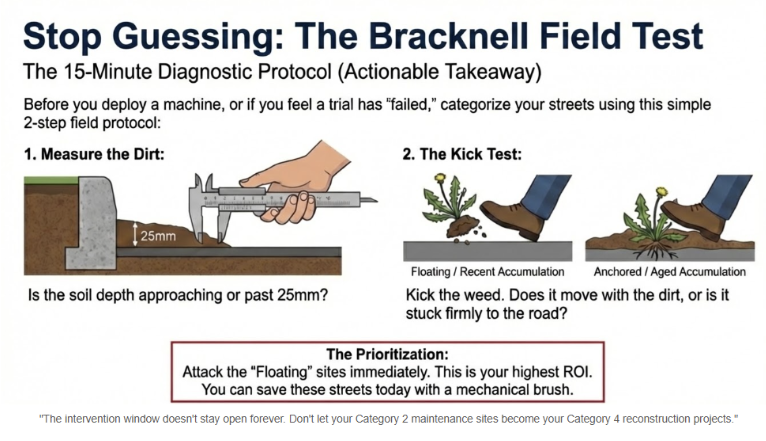 Stop Guessing: The Bracknell Field Test

The 15-Minute Diagnostic Protocol (Actionable Takeaway)

Before you deploy a machine, or if you feel a trial has "failed," categorize your streets using this simple 2-step field protocol:

1. Measure the Dirt:

25mm

Is the soil depth approaching or past 25mm?

2. The Kick Test:

Floating / Recent Accumulation

Anchored / Aged Accumulation

Kick the weed. Does it move with the dirt, or is it stuck firmly to the road?

The Prioritization:
Attack the "Floating" sites immediately. This is your highest ROI.
You can save these streets today with a mechanical brush.

"The intervention window doesn't stay open forever. Don't let your Category 2 maintenance sites become your Category 4 reconstruction projects."